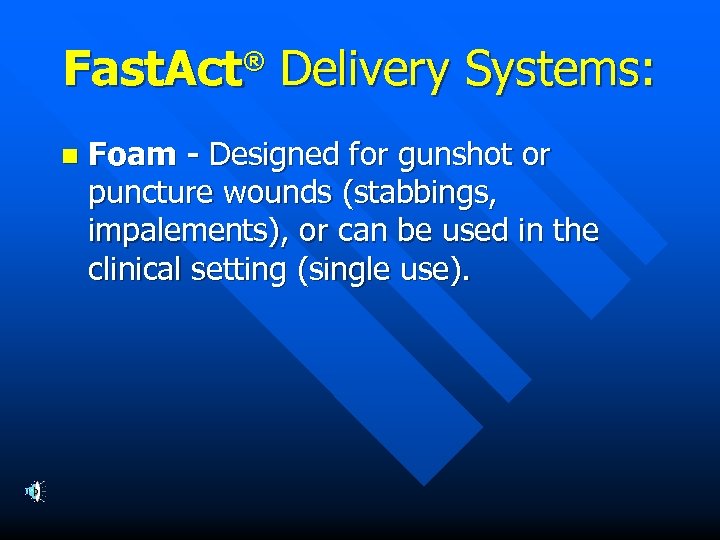 FastAct® Delivery Systems:

Foam - Designed for gunshot or puncture wounds (stabbings, impalements), or can be used in the clinical setting (single use).